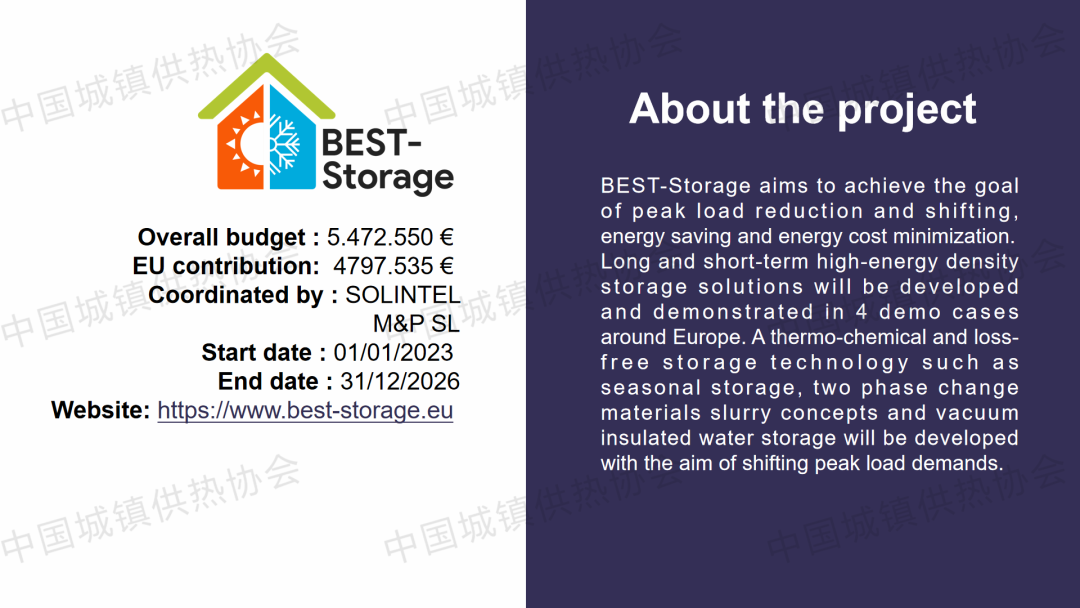 BEST-Storage

Overall budget : 5.472.550 €
EU contribution: 4797.535 €
Coordinated by : SOLINTEL M&P SL
Start date : 01/01/2023
End date : 31/12/2026
Website: https://www.best-storage.eu

About the project

BEST-Storage aims to achieve the goal of peak load reduction and shifting, energy saving and energy cost minimization. Long and short-term high-energy density storage solutions will be developed and demonstrated in 4 demo cases around Europe. A thermo-chemical and loss-free storage technology such as seasonal storage, two phase change materials slurry concepts and vacuum insulated water storage will be developed with the aim of shifting peak load demands.

中国城镇供热协会